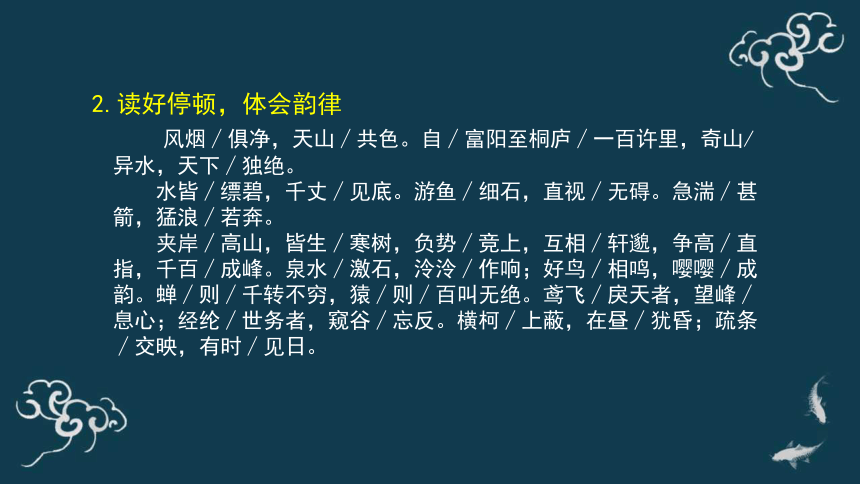 2. 读好停顿，体会韵律

风烟／俱净，天山／共色。自／富阳至桐庐／一百许里，奇山/异水，天下／独绝。

水皆／缥碧，千丈／见底。游鱼／细石，直视／无碍。急湍／甚箭，猛浪／若奔。

夹岸／高山，皆生／寒树，负势／竞上，互相／轩邈，争高／直指，千百／成峰。泉水／激石，泠泠／作响；好鸟／相鸣，嘤嘤／成韵。蝉／则／千转不穷，猿／则／百叫无绝。鸢飞／戾天者，望峰／息心；经纶／世务者，窥谷／忘反。横柯／上蔽，在昼／犹昏；疏条／交映，有时／见日。